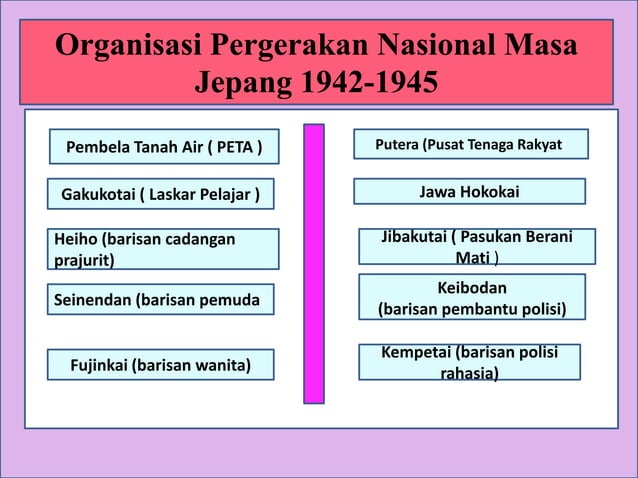 Organisasi Pergerakan Nasional Masa Jepang 1942-1945

Pembela Tanah Air ( PETA )

Gakukotai ( Laskar Pelajar )

Heiho (barisan cadangan prajurit)

Seinendan (barisan pemuda

Fujinkai (barisan wanita)

Putera (Pusat Tenaga Rakyat

Jawa Hokokai

Jibakutai ( Pasukan Berani Mati )

Keibodan
(barisan pembantu polisi)

Kempetai (barisan polisi rahasia)